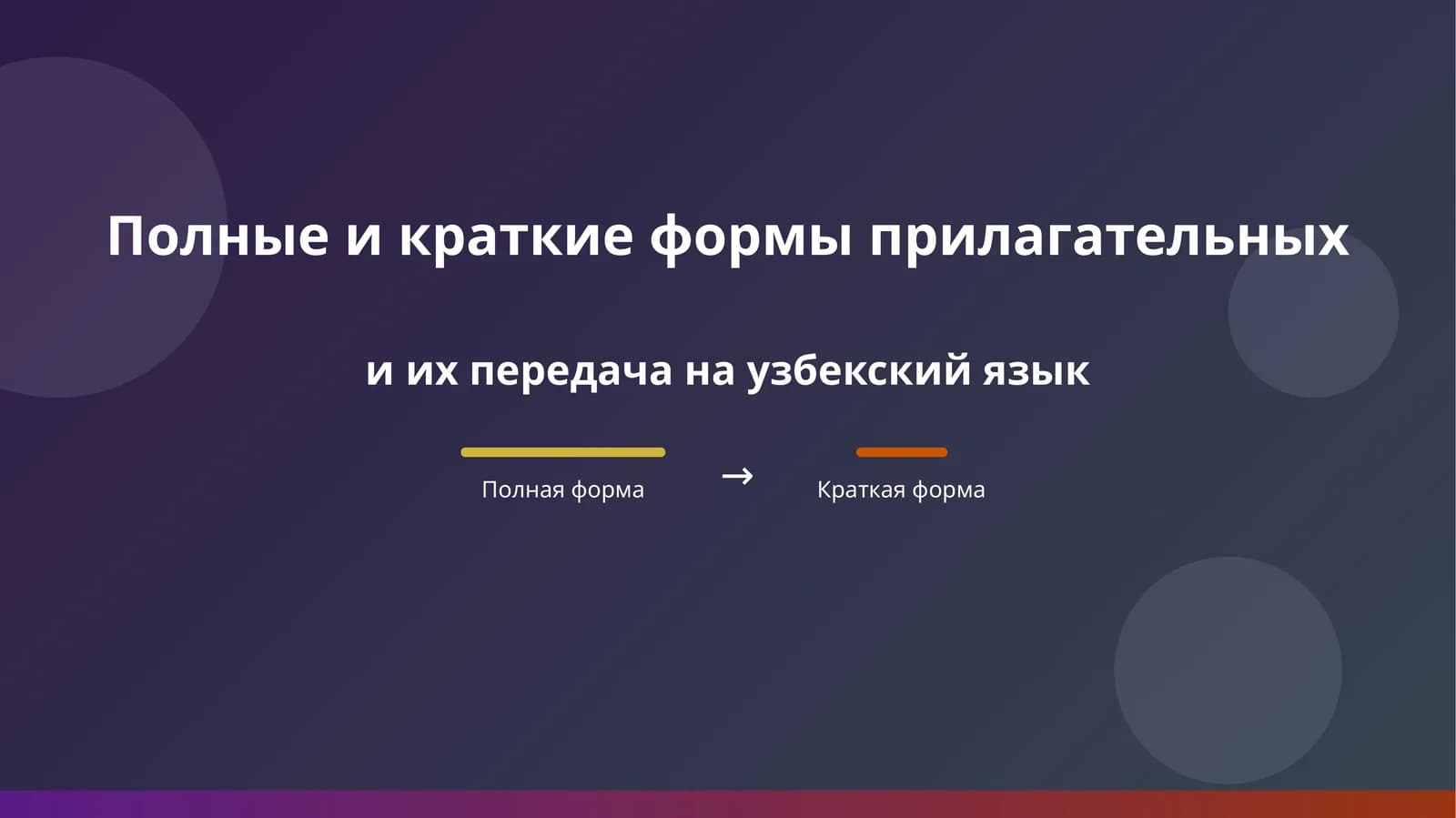 Полные и краткие формы прилагательных

и их передача на узбекский язык

Полная форма → Краткая форма